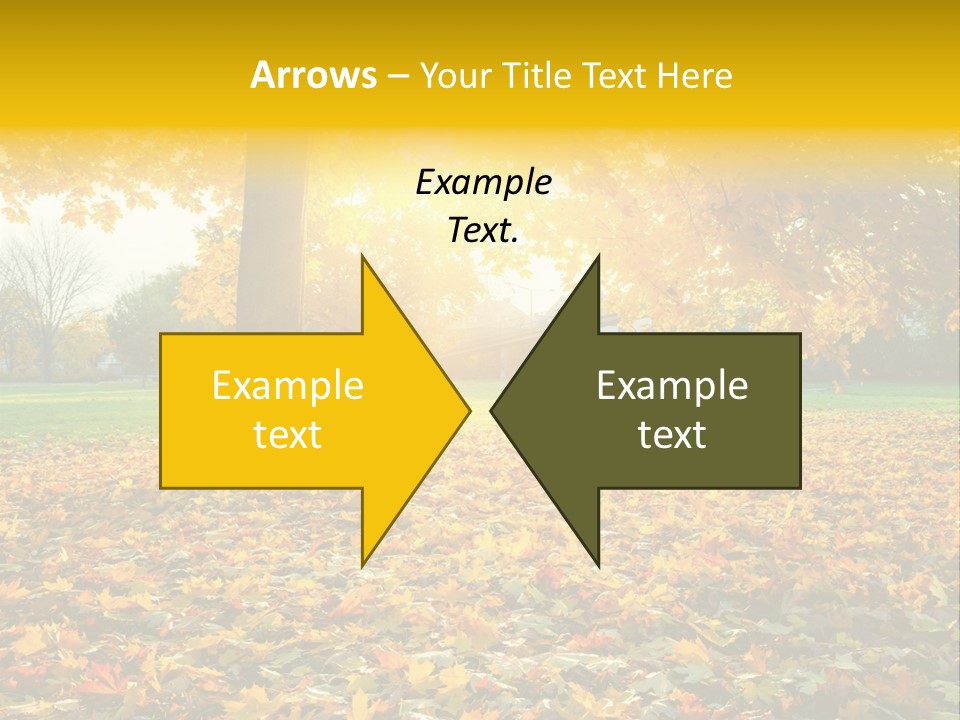 Arrows – Your Title Text Here

Example Text.

Example text

Example text